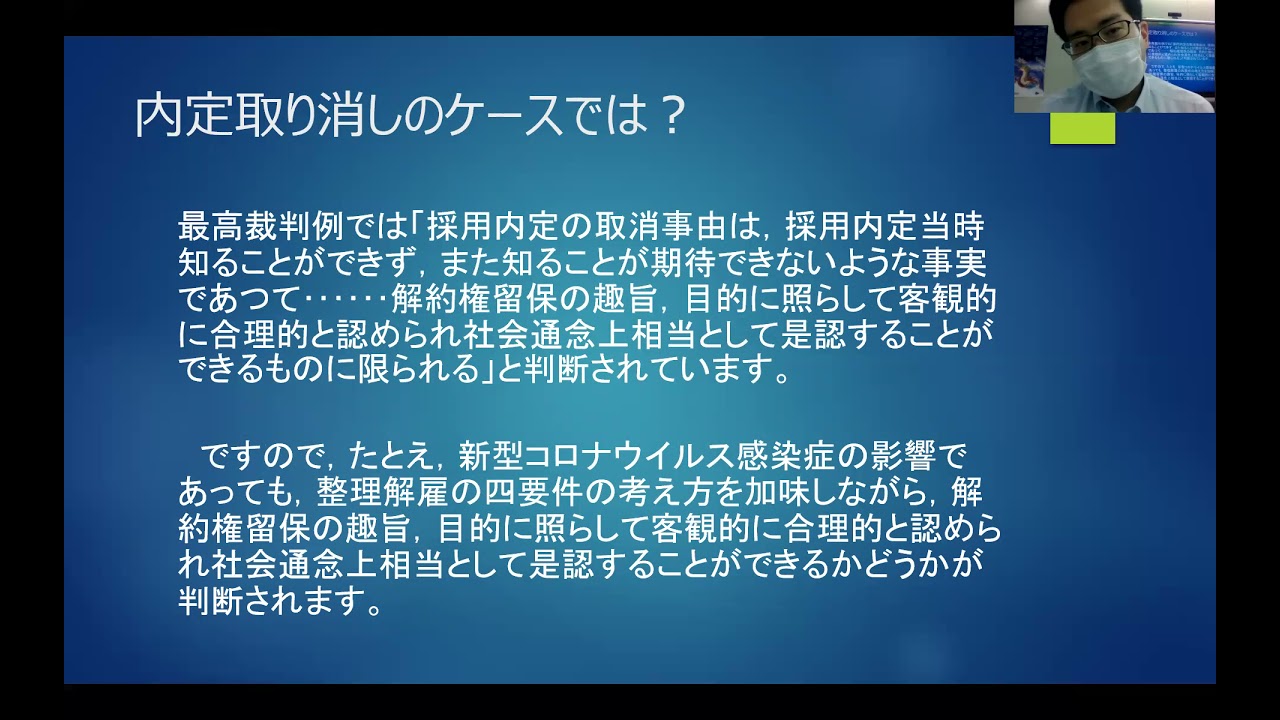 内定取り消しのケースでは？

最高裁判例では「採用内定の取消事由は，採用内定当時知ることができず，また知ることが期待できないような事実であつて……解約権留保の趣旨，目的に照らして客観的に合理的と認められ社会通念上相当として是認することができるものに限られる」と判断されています。

ですので，たとえ，新型コロナウイルス感染症の影響であっても，整理解雇の四要件の考え方を加味しながら，解約権留保の趣旨，目的に照らして客観的に合理的と認められ社会通念上相当として是認することができるかどうかが判断されます。